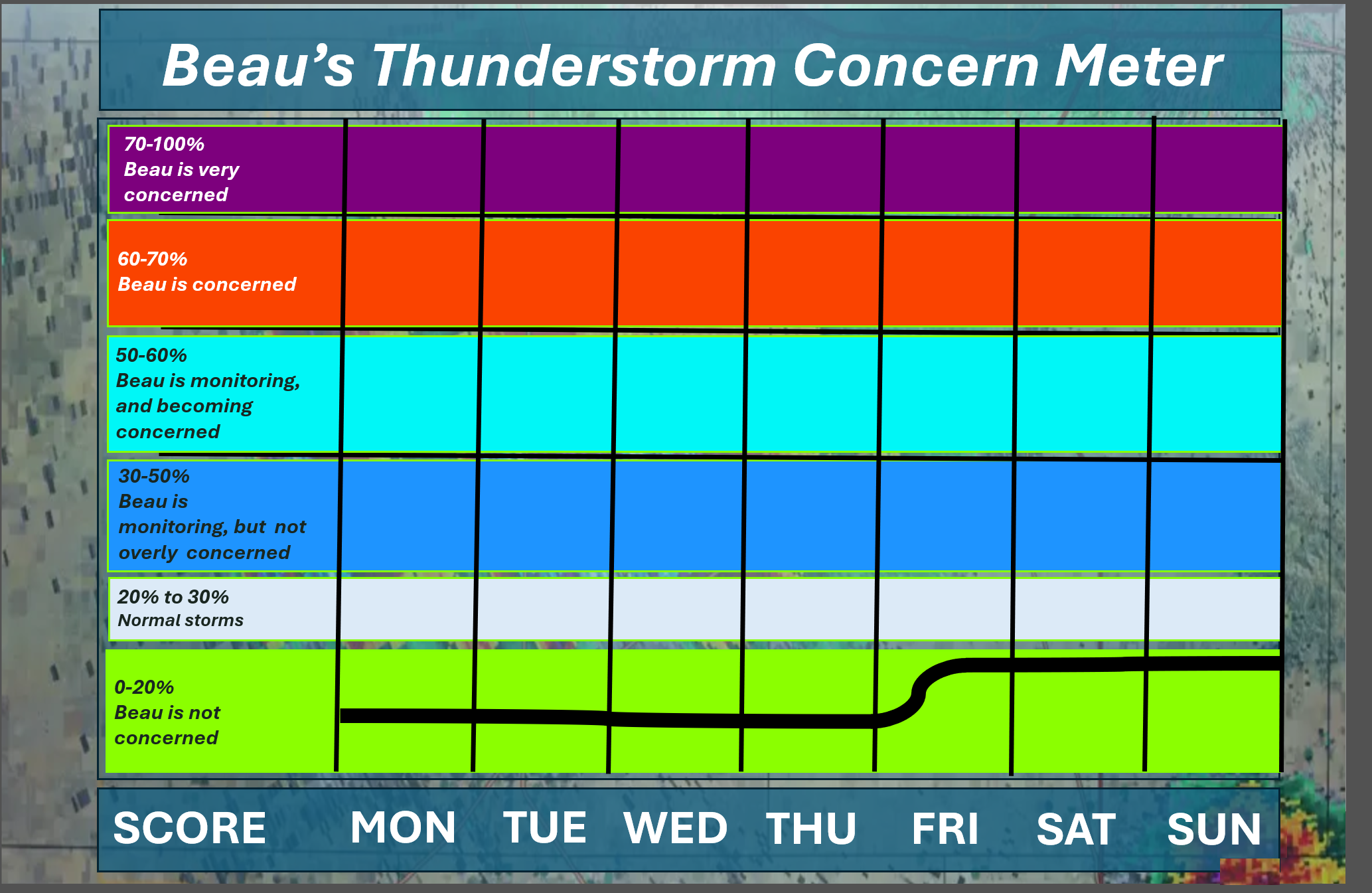 Beau's Thunderstorm Concern Meter

70-100%
Beau is very concerned

60-70%
Beau is concerned

50-60%
Beau is monitoring, and becoming concerned

30-50%
Beau is monitoring, but not overly concerned

20% to 30%
Normal storms

0-20%
Beau is not concerned

SCORE MON TUE WED THU FRI SAT SUN